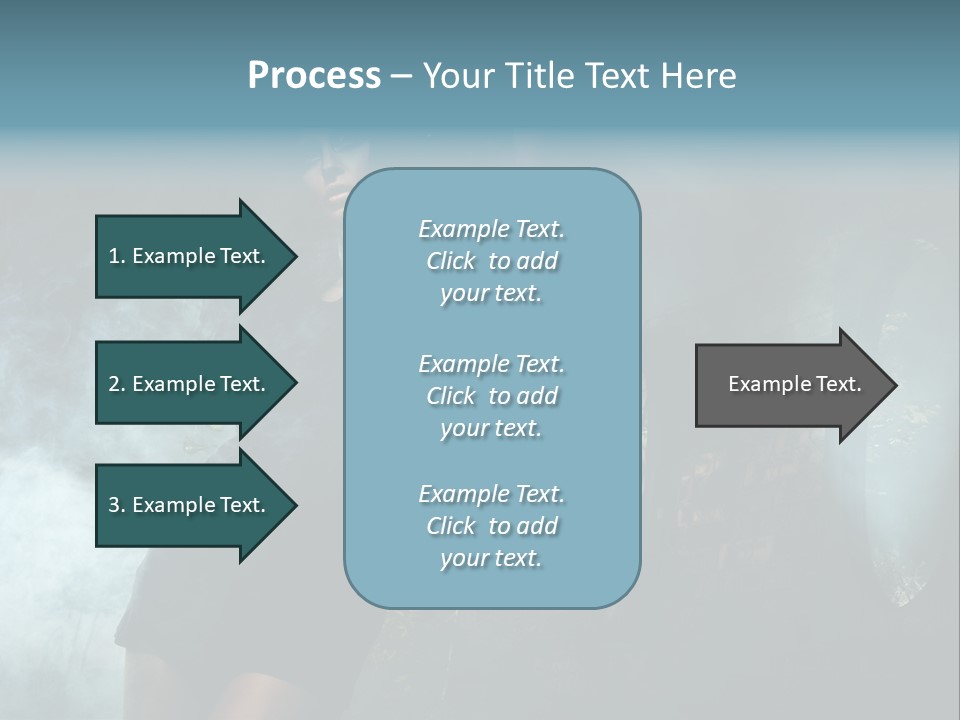 Process – Your Title Text Here

1. Example Text.

2. Example Text.

3. Example Text.

Example Text. Click to add your text.

Example Text. Click to add your text.

Example Text. Click to add your text.

Example Text.